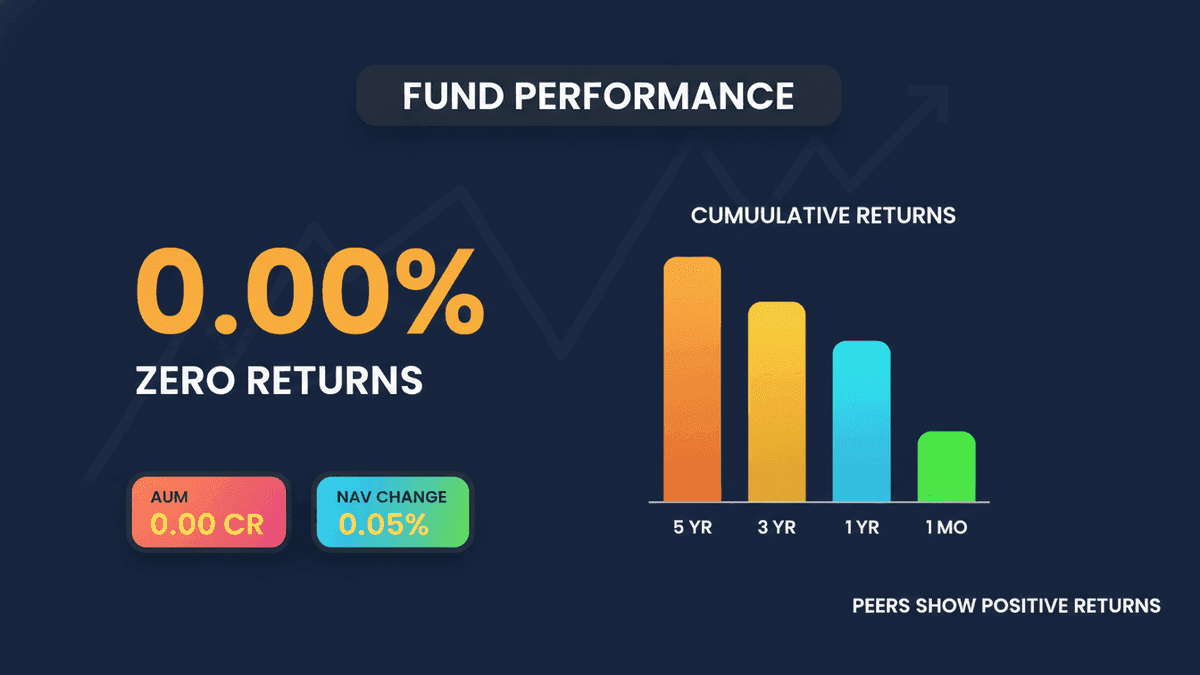 FUND PERFORMANCE

0.00%
ZERO RETURNS

AUM
0.00 CR

NAV CHANGE
0.05%

CUMUULATIVE RETURNS

5 YR
3 YR
1 YR
1 MO

PEERS SHOW POSITIVE RETURNS